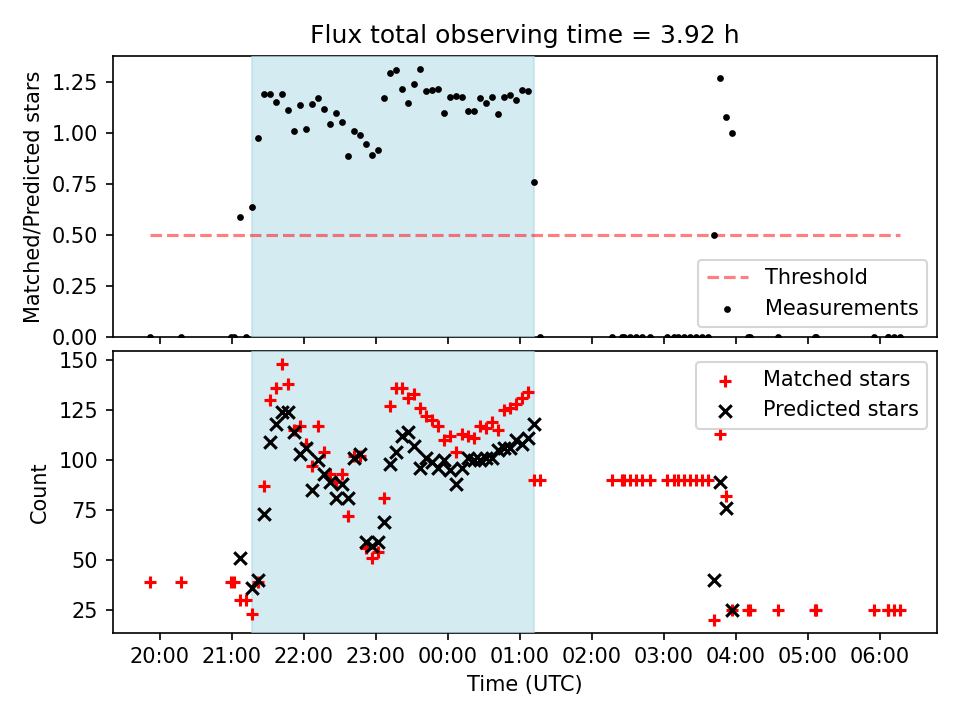 Flux total observing time = 3.92 h

Matched/Predicted stars

1.25
1.00
0.75
0.50
0.25
0.00

Threshold
Measurements

Count

150
125
100
75
50
25

Matched stars
Predicted stars

20:00 21:00 22:00 23:00 00:00 01:00 02:00 03:00 04:00 05:00 06:00

Time (UTC)